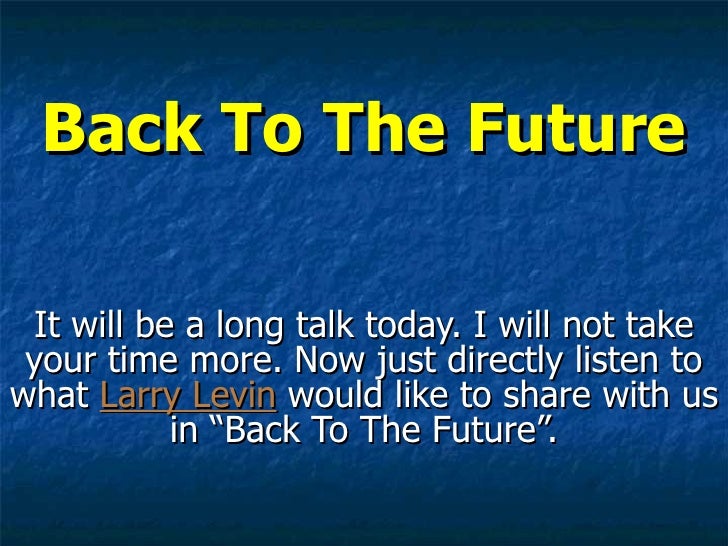 Back To The Future

It will be a long talk today. I will not take your time more. Now just directly listen to what Larry Levin would like to share with us in “Back To The Future”.